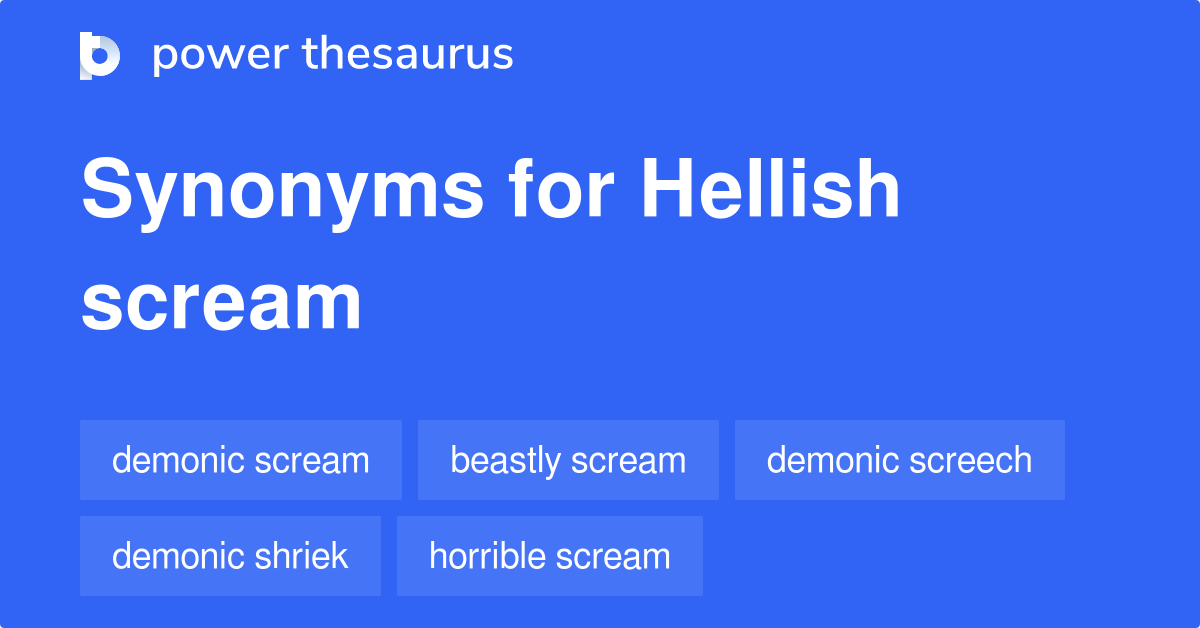 power thesaurus

Synonyms for Hellish scream

demonic scream
beastly scream
demonic screech
demonic shriek
horrible scream